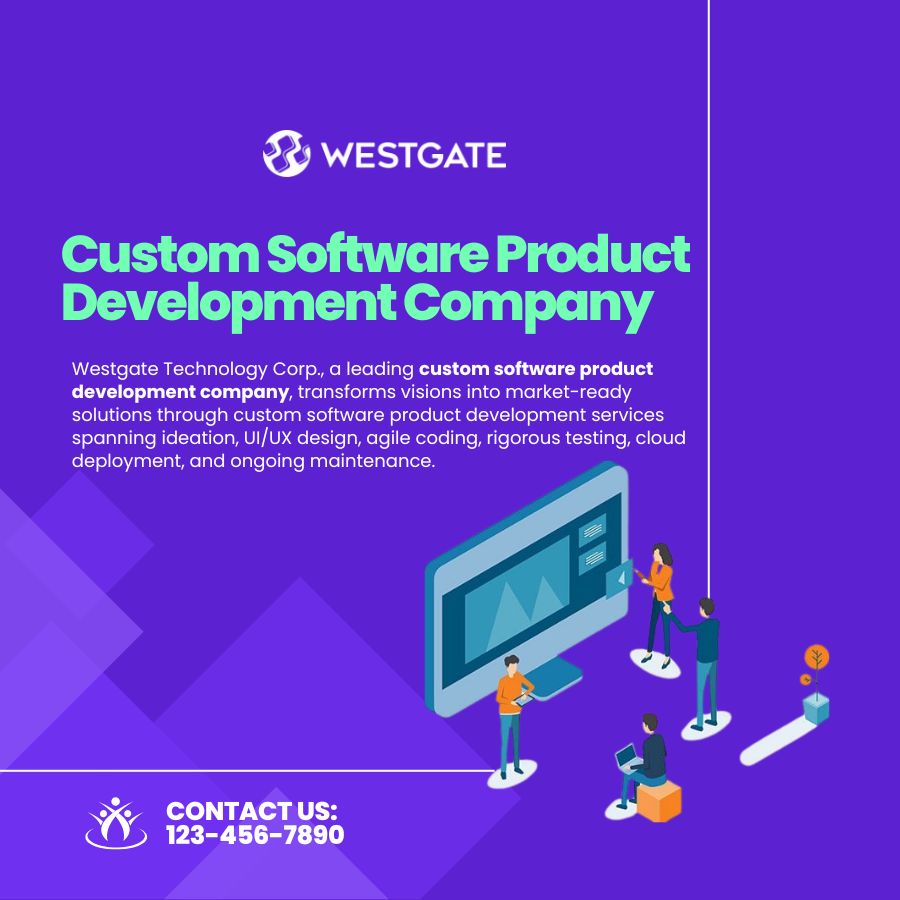 WESTGATE

Custom Software Product Development Company

Westgate Technology Corp., a leading custom software product development company, transforms visions into market-ready solutions through custom software product development services spanning ideation, UI/UX design, agile coding, rigorous testing, cloud deployment, and ongoing maintenance.

CONTACT US:
123-456-7890